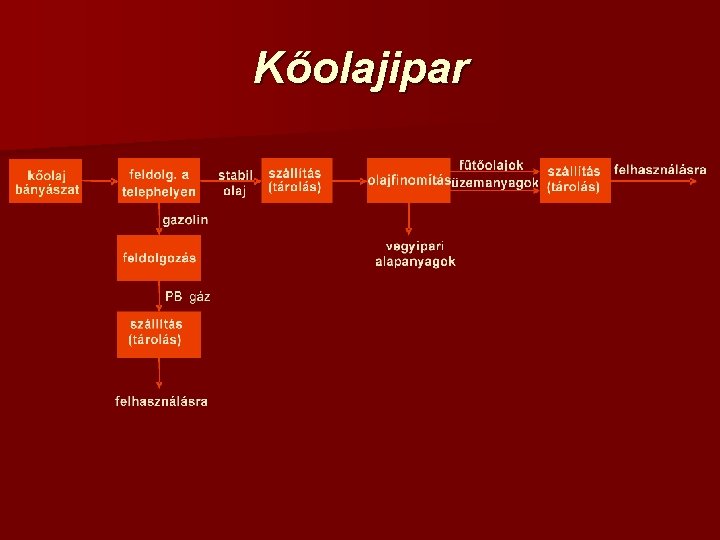 Kőolajipar

kőolaj bányászat

feldolg. a telephelyen

stabil olaj

szállítás (tárolás)

olajfinomítás

fűtőolajok

üzemanyagok

szállítás (tárolás)

felhasználásra

gazolin

feldolgozás

PB gáz

szállítás (tárolás)

felhasználásra

vegyipari alapanyagok